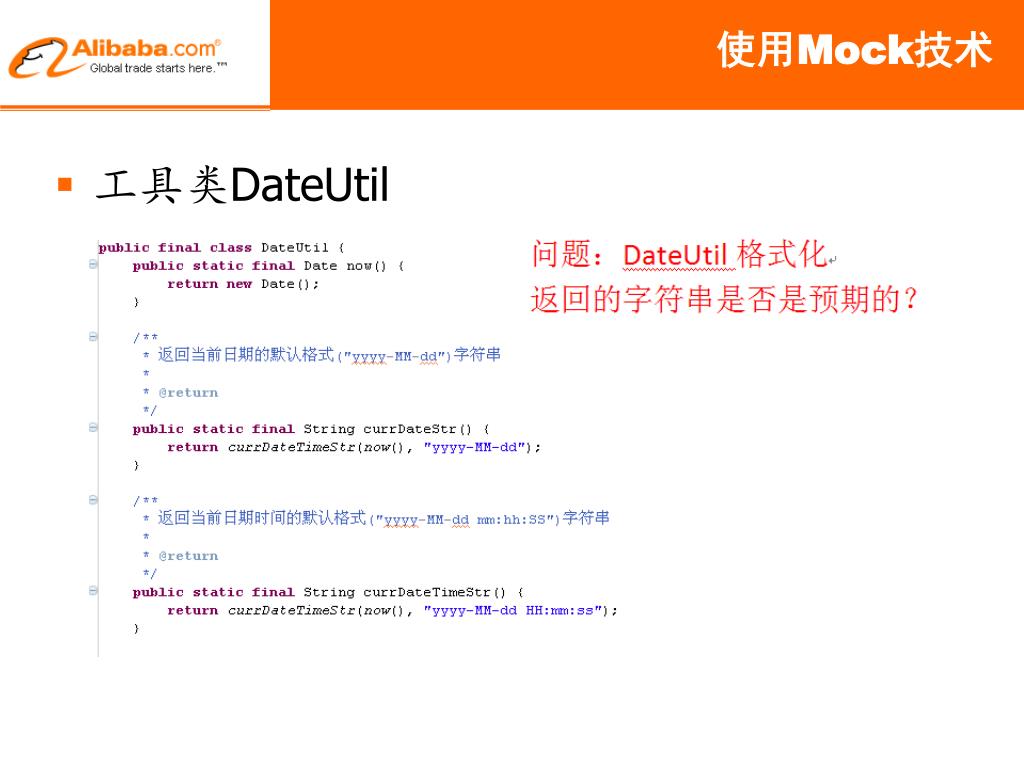 Alibaba.com®
Global trade starts here.™

使用Mock技术

工具类DateUtil

public final class DateUtil {
    public static final Date now() {
        return new Date();
    }

    /**
     * 返回当前日期的默认格式("yyyy-MM-dd")字符串
     *
     * @return
     */
    public static final String currDateStr() {
        return currDateTimeStr(now(), "yyyy-MM-dd");
    }

    /**
     * 返回当前日期时间的默认格式("yyyy-MM-dd mm:hh:SS")字符串
     *
     * @return
     */
    public static final String currDateTimeStr() {
        return currDateTimeStr(now(), "yyyy-MM-dd HH:mm:ss");
    }

问题：DateUtil 格式化
返回的字符串是否是预期的？